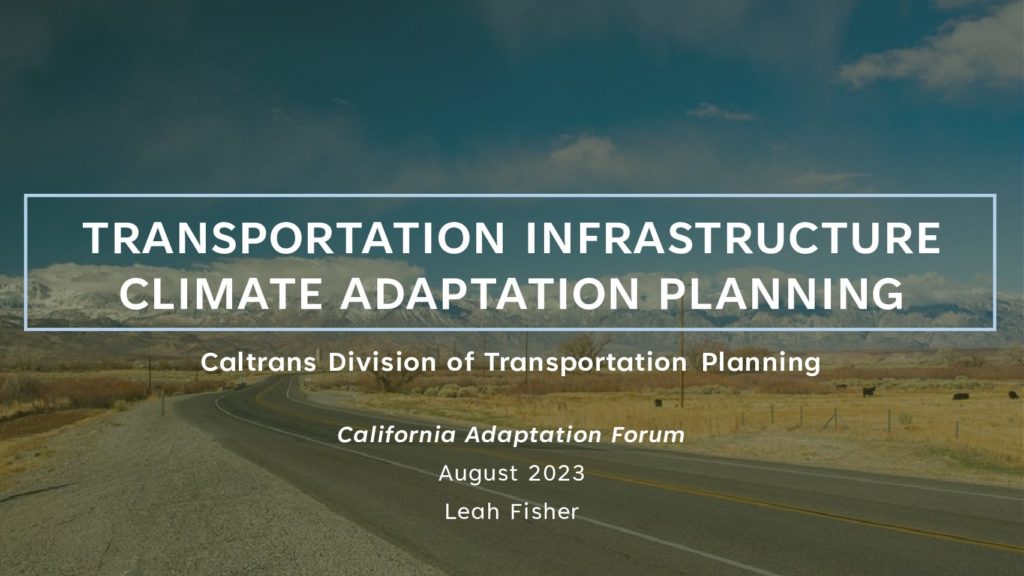 TRANSPORTATION INFRASTRUCTURE CLIMATE ADAPTATION PLANNING

Caltrans Division of Transportation Planning

California Adaptation Forum

August 2023

Leah Fisher